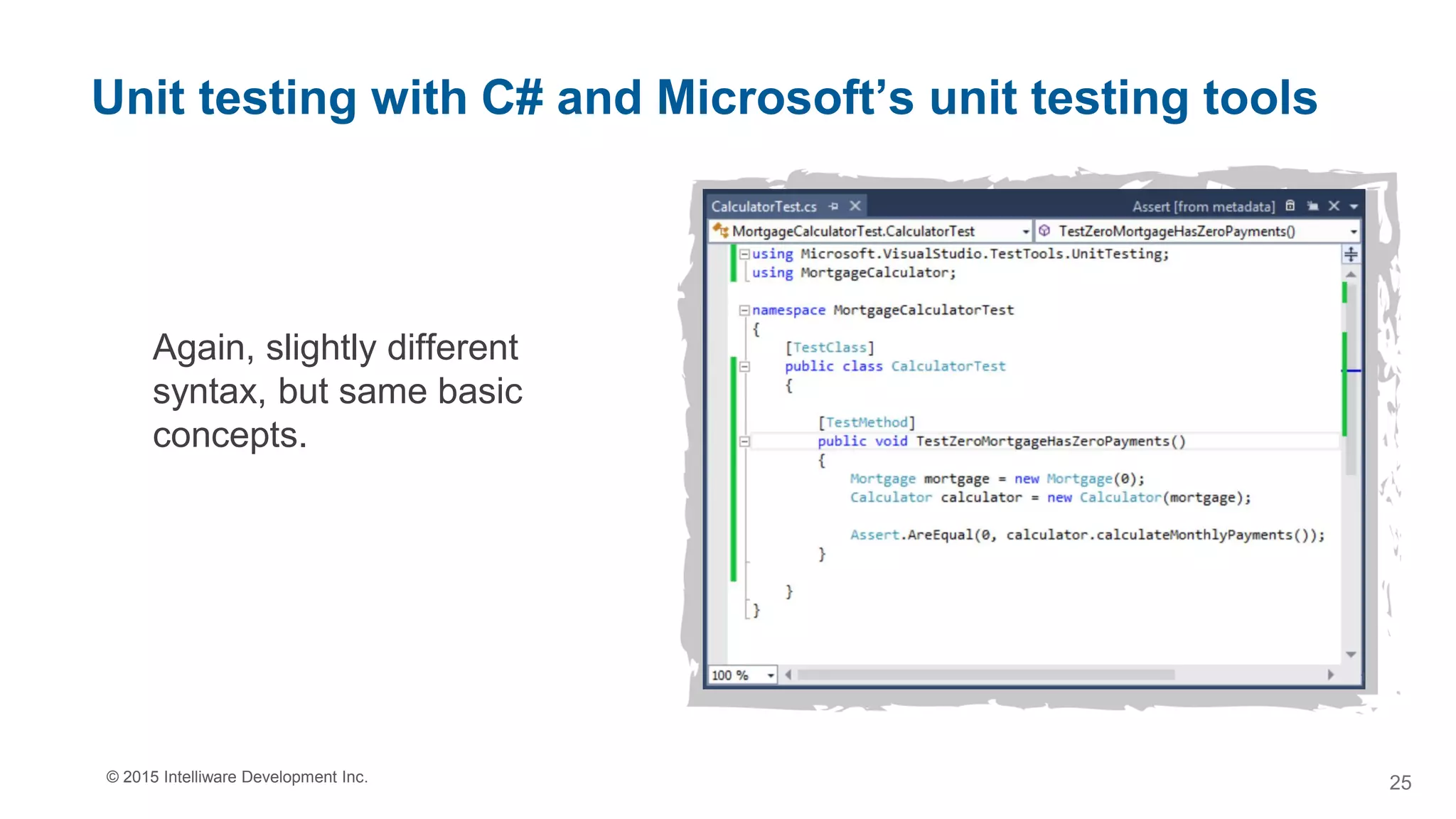 Unit testing with C# and Microsoft's unit testing tools

Again, slightly different syntax, but same basic concepts.

CalculatorTest.cs

Assert [from metadata]

MortgageCalculatorTest.CalculatorTest

TestZeroMortgageHasZeroPayments()

using Microsoft.VisualStudio.TestTools.UnitTesting;
using MortgageCalculator;

namespace MortgageCalculatorTest
{
    [TestClass]
    public class CalculatorTest
    {

        [TestMethod]
        public void TestZeroMortgageHasZeroPayments()
        {
            Mortgage mortgage = new Mortgage(0);
            Calculator calculator = new Calculator(mortgage);

            Assert.AreEqual(0, calculator.calculateMonthlyPayments());
        }

    }
}

100 %

© 2015 Intelliware Development Inc.

25